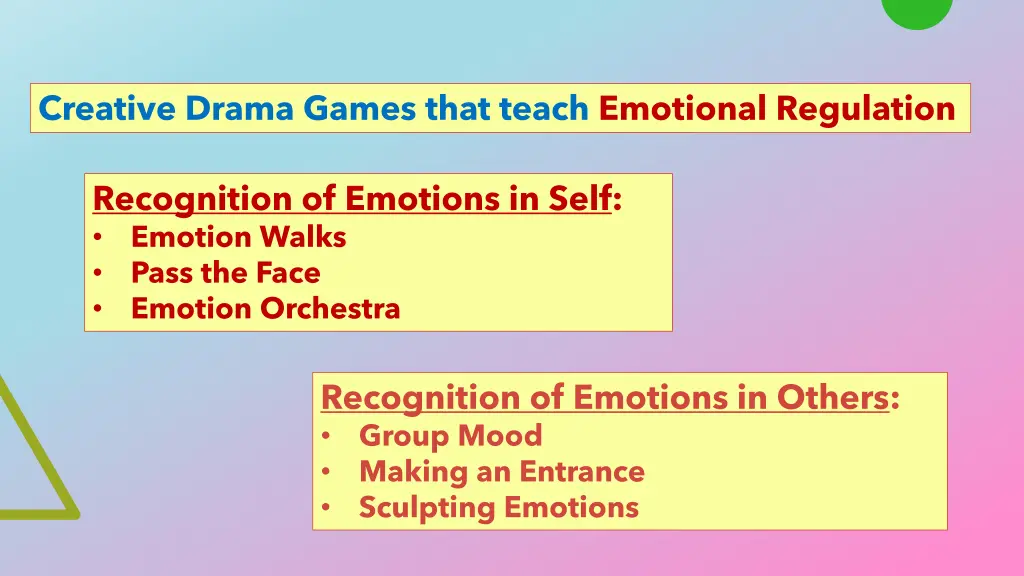 Creative Drama Games that teach Emotional Regulation

Recognition of Emotions in Self:
• Emotion Walks
• Pass the Face
• Emotion Orchestra

Recognition of Emotions in Others:
• Group Mood
• Making an Entrance
• Sculpting Emotions